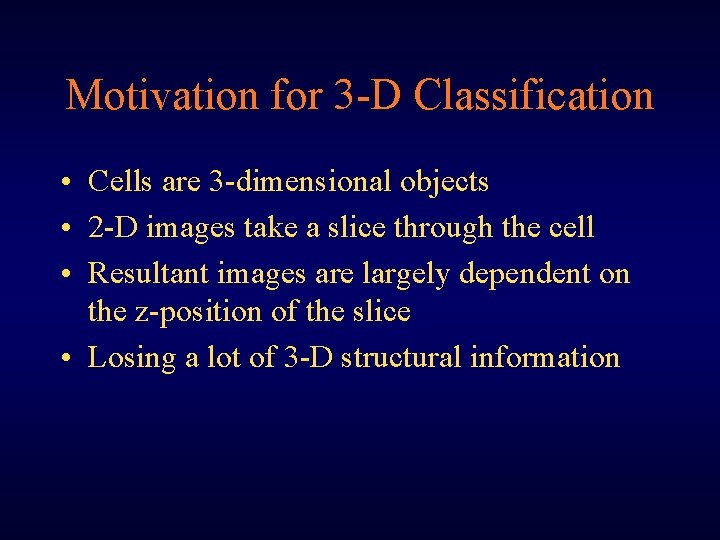 Motivation for 3-D Classification

• Cells are 3-dimensional objects
• 2-D images take a slice through the cell
• Resultant images are largely dependent on the z-position of the slice
• Losing a lot of 3-D structural information